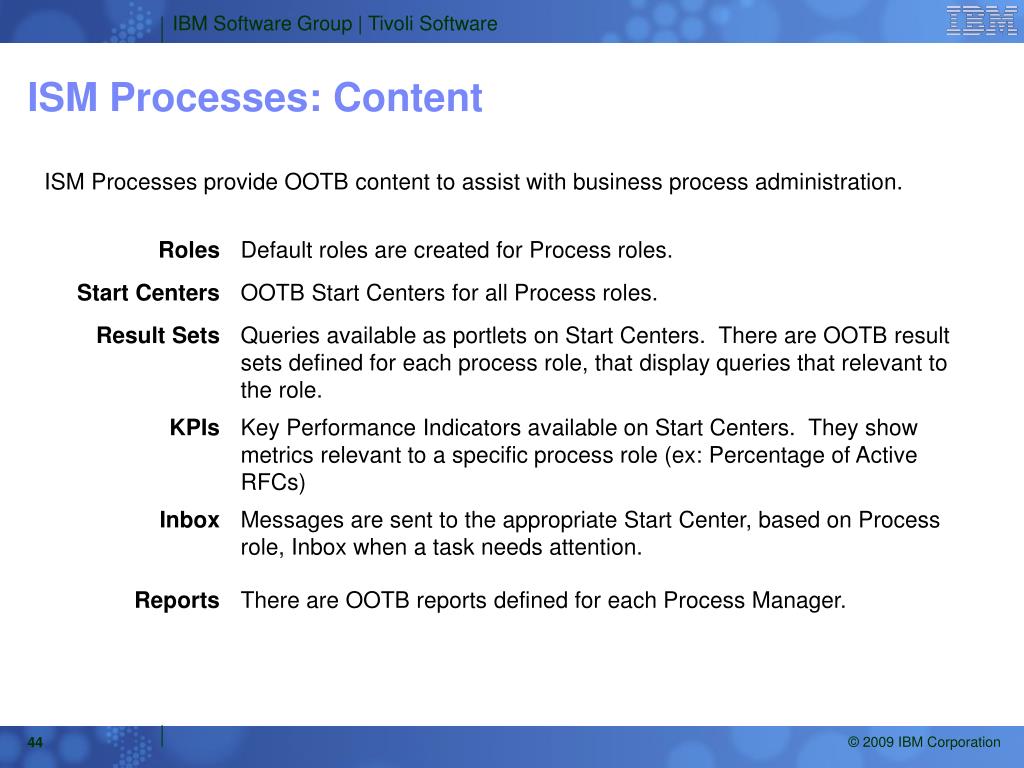 IBM Software Group | Tivoli Software

IBM

ISM Processes: Content

ISM Processes provide OOTB content to assist with business process administration.

| | |
|---|---|
| Roles | Default roles are created for Process roles. |
| Start Centers | OOTB Start Centers for all Process roles. |
| Result Sets | Queries available as portlets on Start Centers. There are OOTB result sets defined for each process role, that display queries that relevant to the role. |
| KPIs | Key Performance Indicators available on Start Centers. They show metrics relevant to a specific process role (ex: Percentage of Active RFCs) |
| Inbox | Messages are sent to the appropriate Start Center, based on Process role, Inbox when a task needs attention. |
| Reports | There are OOTB reports defined for each Process Manager. |

44

© 2009 IBM Corporation